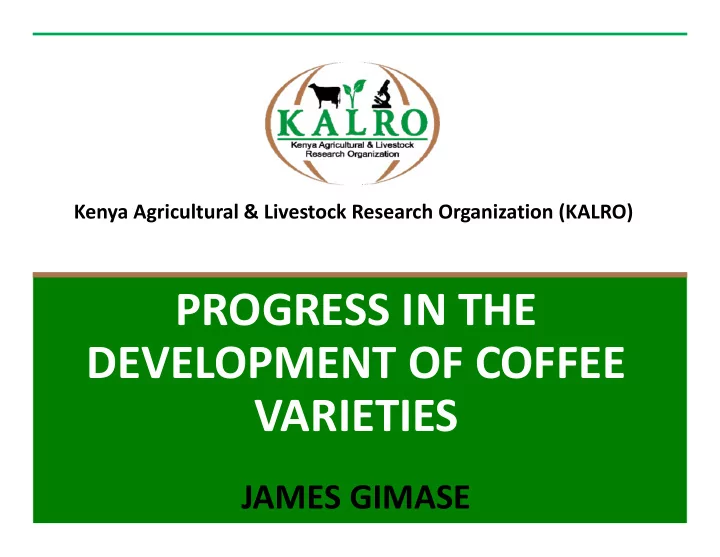 KALRO
Kenya Agricultural & Livestock Research Organization

Kenya Agricultural & Livestock Research Organization (KALRO)

PROGRESS IN THE DEVELOPMENT OF COFFEE VARIETIES

JAMES GIMASE